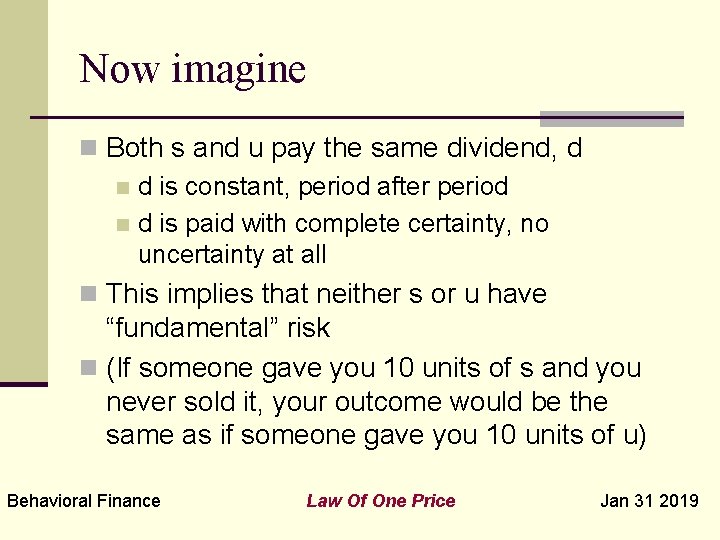 Now imagine

Both s and u pay the same dividend, d

d is constant, period after period

d is paid with complete certainty, no uncertainty at all

This implies that neither s or u have “fundamental” risk

(If someone gave you 10 units of s and you never sold it, your outcome would be the same as if someone gave you 10 units of u)

Behavioral Finance

Law Of One Price

Jan 31 2019